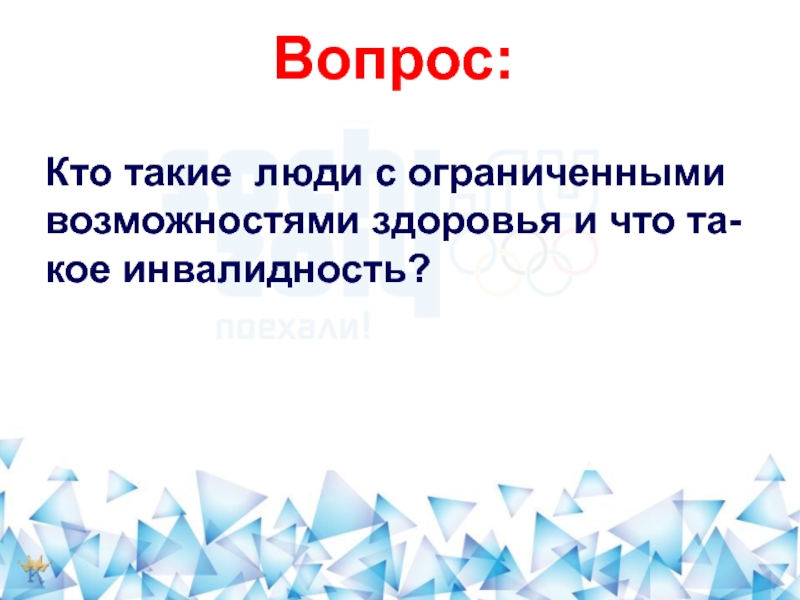 Вопрос:

Кто такие люди с ограниченными возможностями здоровья и что такое инвалидность?

sochi.ru

поехали!